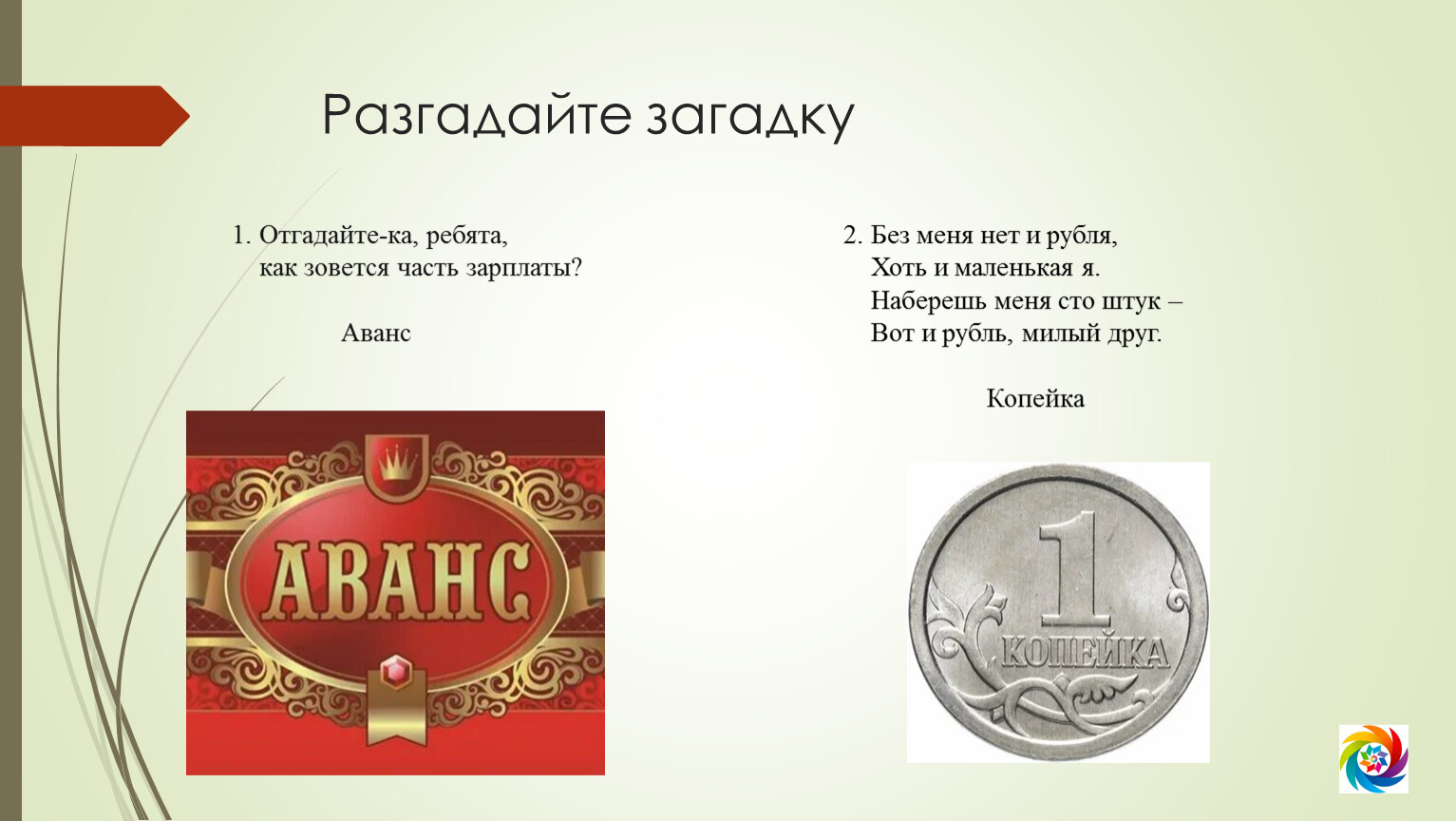 Разгадайте загадку

1. Отгадайте-ка, ребята,
как зовется часть зарплаты?

Аванс

АВАНС

2. Без меня нет и рубля,
Хоть и маленькая я.
Наберешь меня сто штук –
Вот и рубль, милый друг.

Копейка

1 КОПЕЙКА